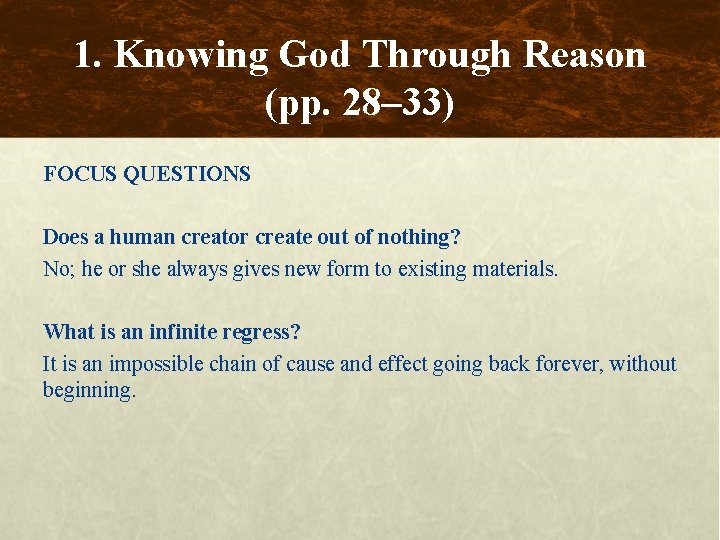 1. Knowing God Through Reason (pp. 28–33)

FOCUS QUESTIONS

Does a human creator create out of nothing?

No; he or she always gives new form to existing materials.

What is an infinite regress?

It is an impossible chain of cause and effect going back forever, without beginning.